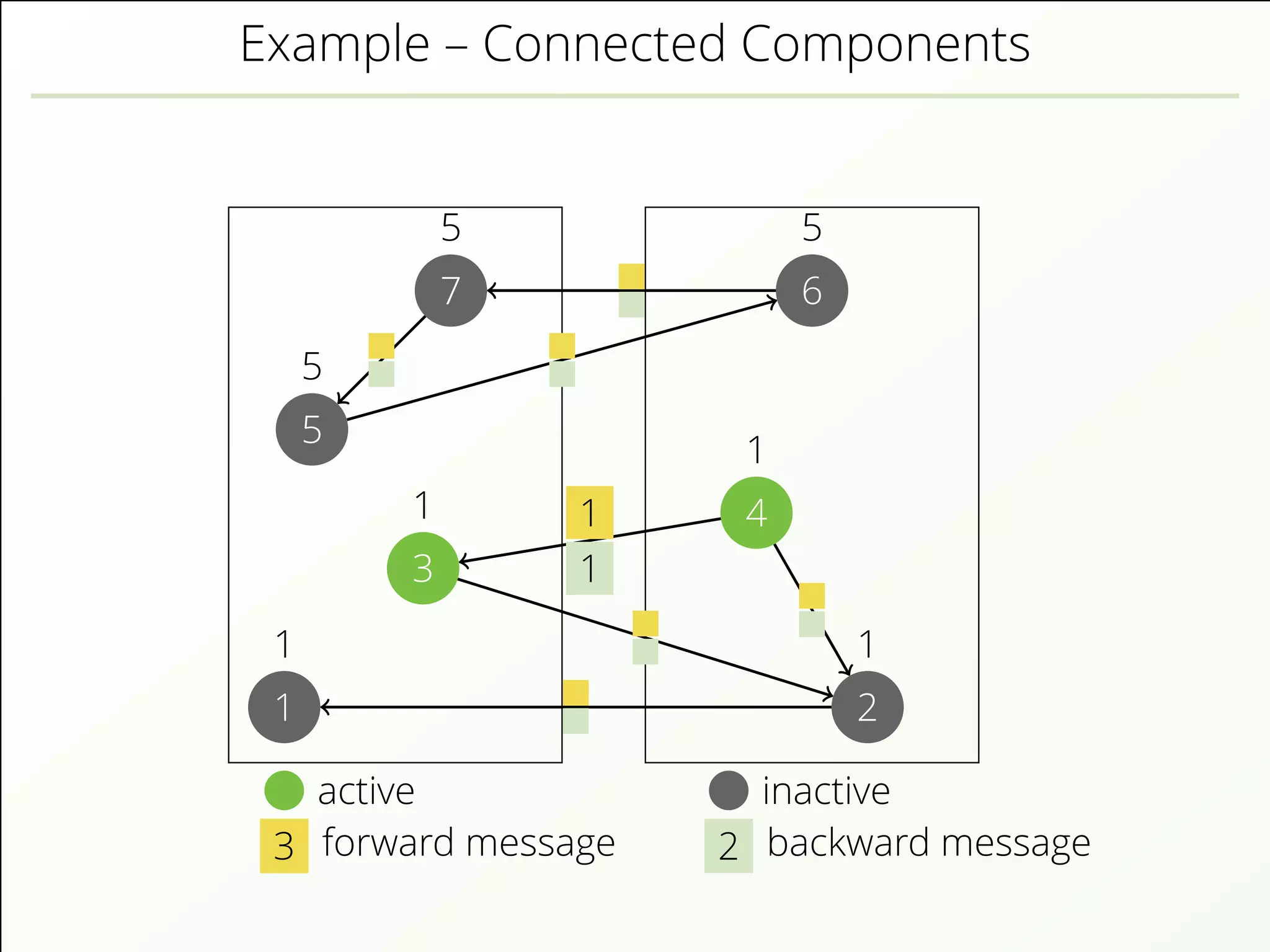 Example – Connected Components

5
7
5
6
5
5
1
4
1
3
1
1
1
1
1
2

active
inactive
3 forward message
2 backward message